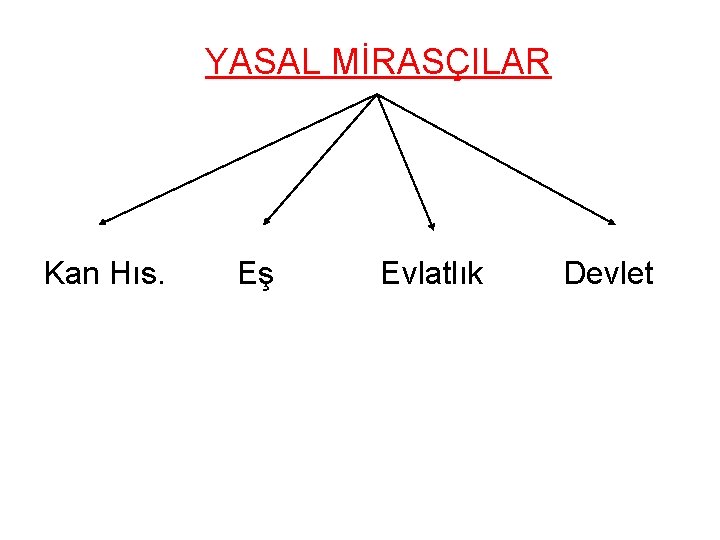 YASAL MİRASÇILAR

Kan Hıs.

Eş

Evlatlık

Devlet